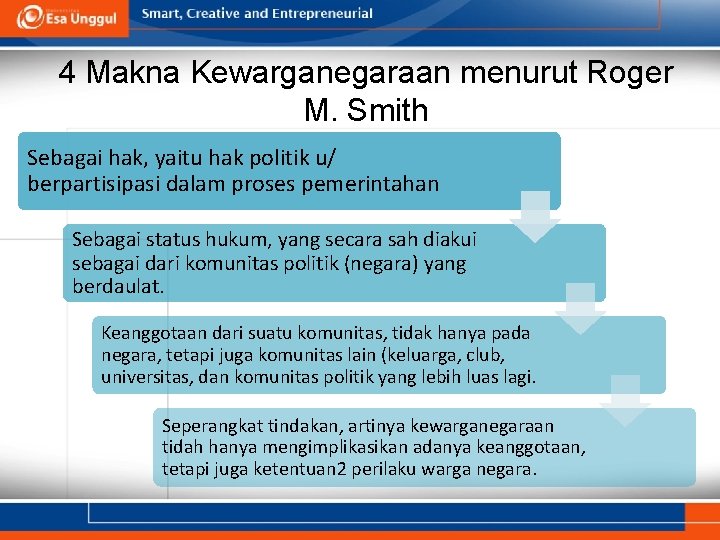 Esa Unggul

Smart, Creative and Entrepreneurial

4 Makna Kewarganegaraan menurut Roger M. Smith

Sebagai hak, yaitu hak politik u/ berpartisipasi dalam proses pemerintahan

Sebagai status hukum, yang secara sah diakui sebagai dari komunitas politik (negara) yang berdaulat.

Keanggotaan dari suatu komunitas, tidak hanya pada negara, tetapi juga komunitas lain (keluarga, club, universitas, dan komunitas politik yang lebih luas lagi.

Seperangkat tindakan, artinya kewarganegaraan tidah hanya mengimplikasikan adanya keanggotaan, tetapi juga ketentuan2 perilaku warga negara.